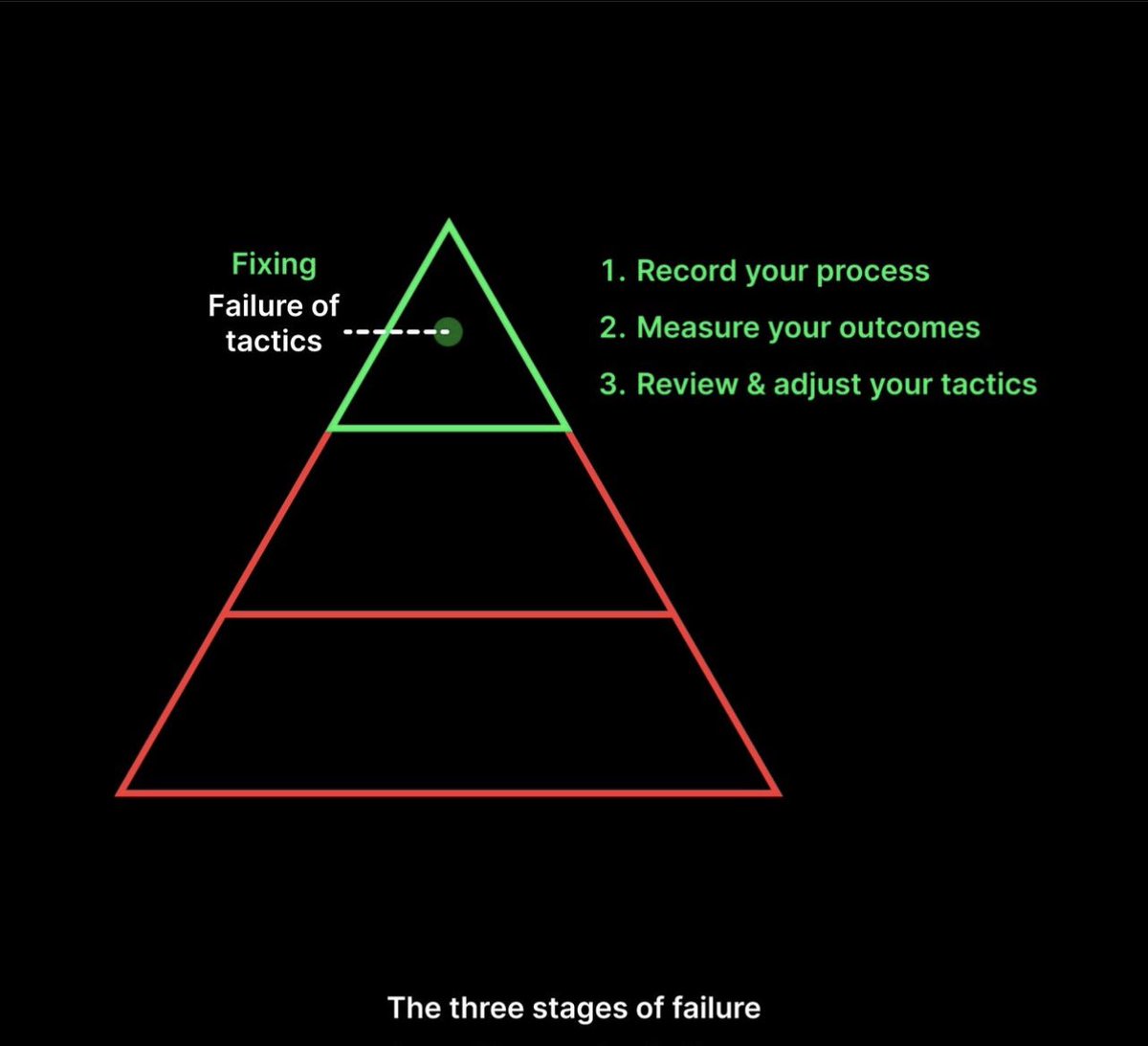 Fixing
Failure of tactics

1. Record your process
2. Measure your outcomes
3. Review & adjust your tactics

The three stages of failure